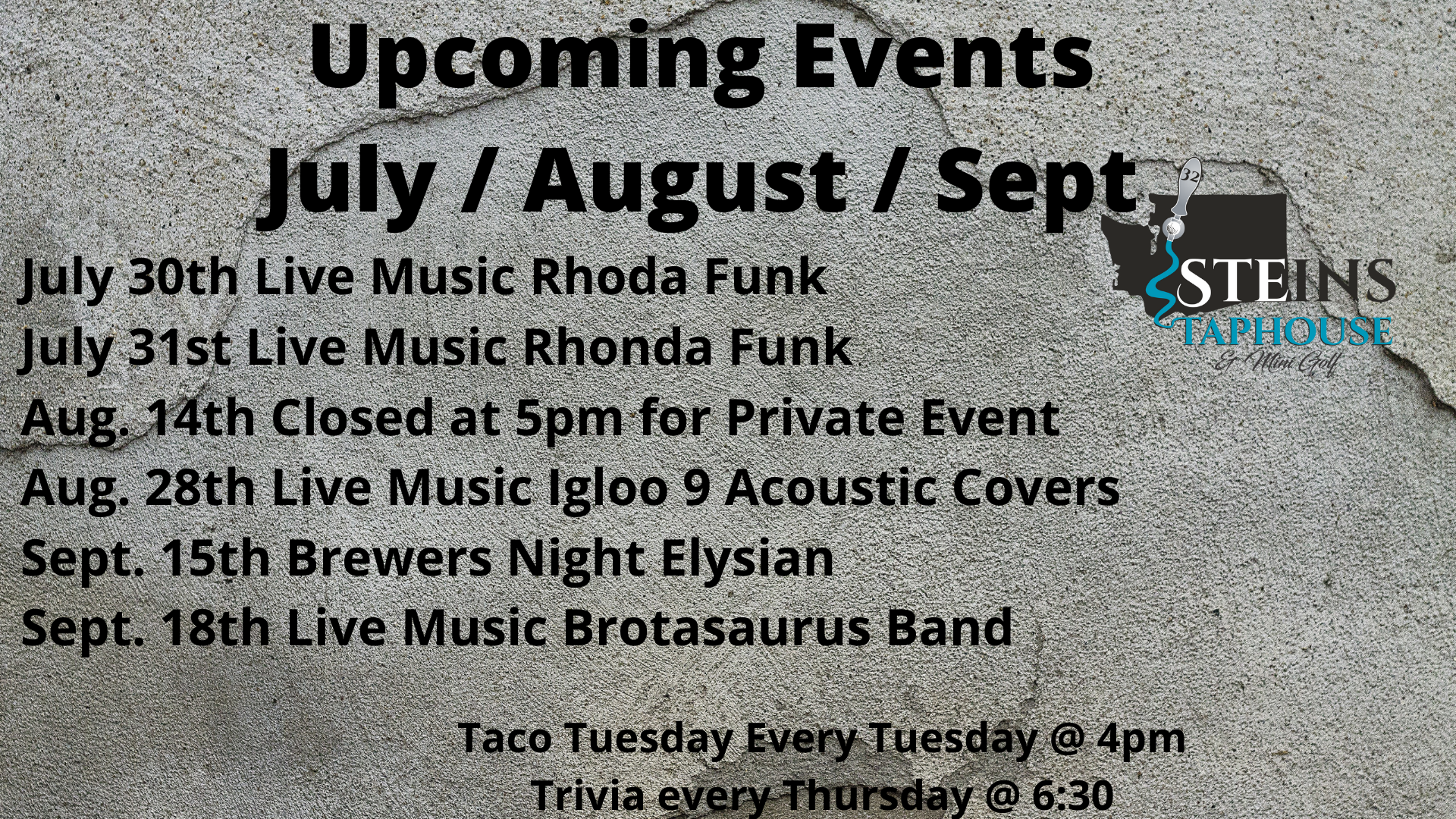 Upcoming Events
July / August / Sept

32
STEINS
TAPHOUSE
& Mini Golf

July 30th Live Music Rhoda Funk
July 31st Live Music Rhonda Funk
Aug. 14th Closed at 5pm for Private Event
Aug. 28th Live Music Igloo 9 Acoustic Covers
Sept. 15th Brewers Night Elysian
Sept. 18th Live Music Brotasaurus Band

Taco Tuesday Every Tuesday @ 4pm
Trivia every Thursday @ 6:30